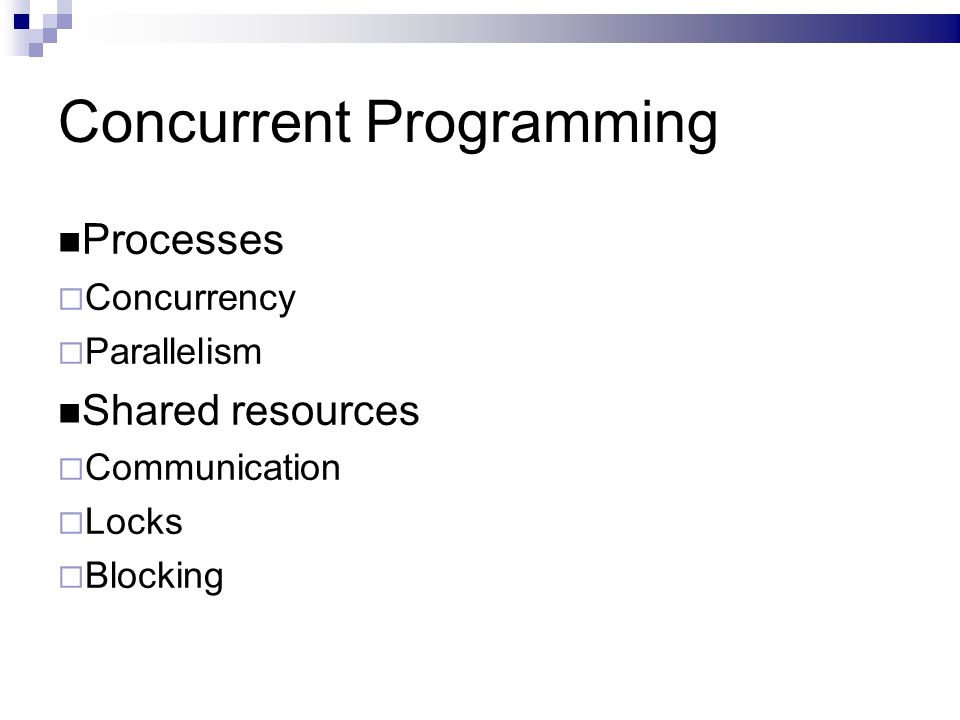 Concurrent Programming

■Processes
□Concurrency
□Parallelism
■Shared resources
□Communication
□Locks
□Blocking